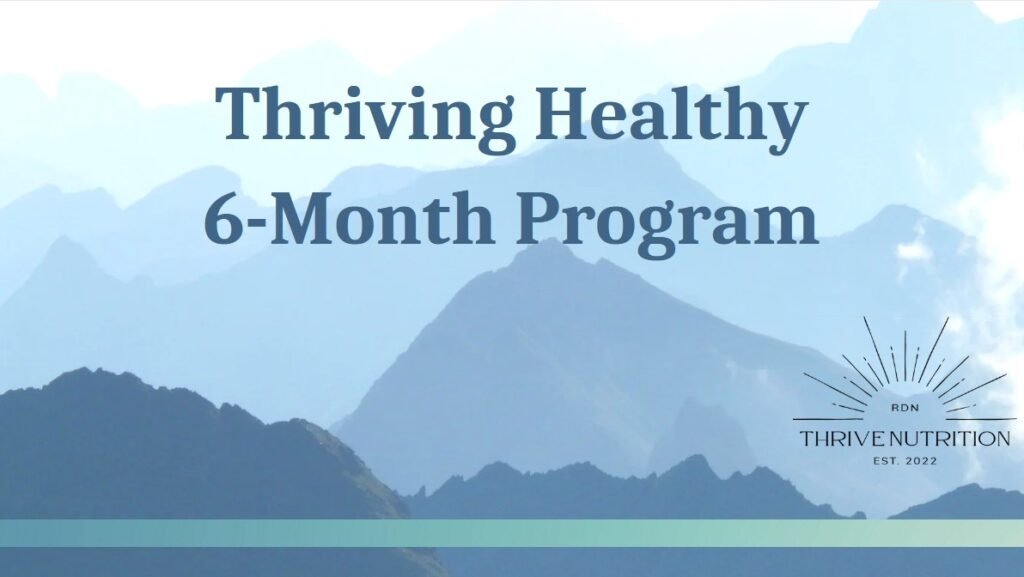 Thriving Healthy
6-Month Program

RDN
THRIVE NUTRITION
EST. 2022